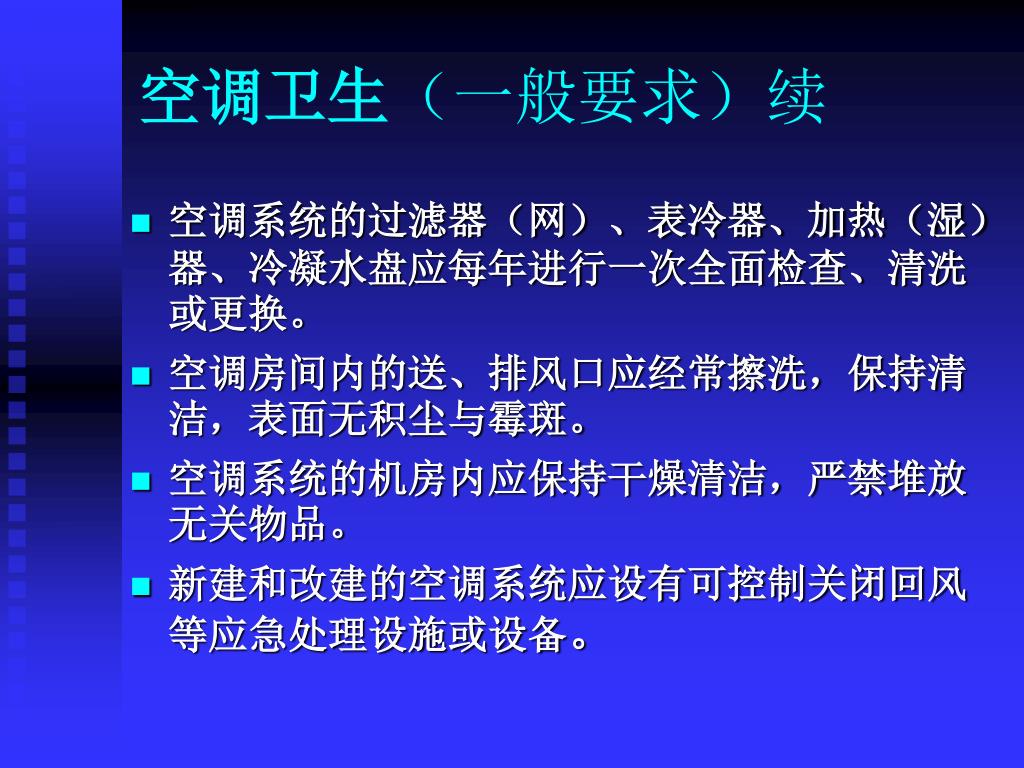 空调卫生（一般要求）续

空调系统的过滤器（网）、表冷器、加热（湿）器、冷凝水盘应每年进行一次全面检查、清洗或更换。

空调房间内的送、排风口应经常擦洗，保持清洁，表面无积尘与霉斑。

空调系统的机房内应保持干燥清洁，严禁堆放无关物品。

新建和改建的空调系统应设有可控制关闭回风等应急处理设施或设备。